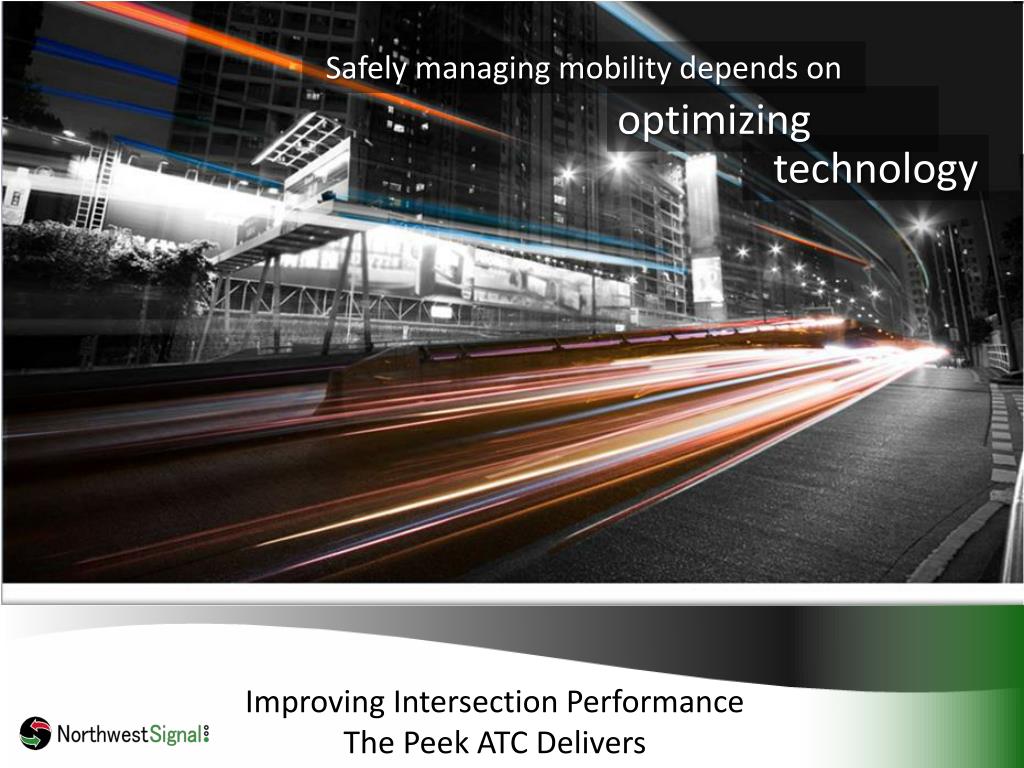 Safely managing mobility depends on
optimizing
technology

NorthwestSignal

Improving Intersection Performance
The Peek ATC Delivers